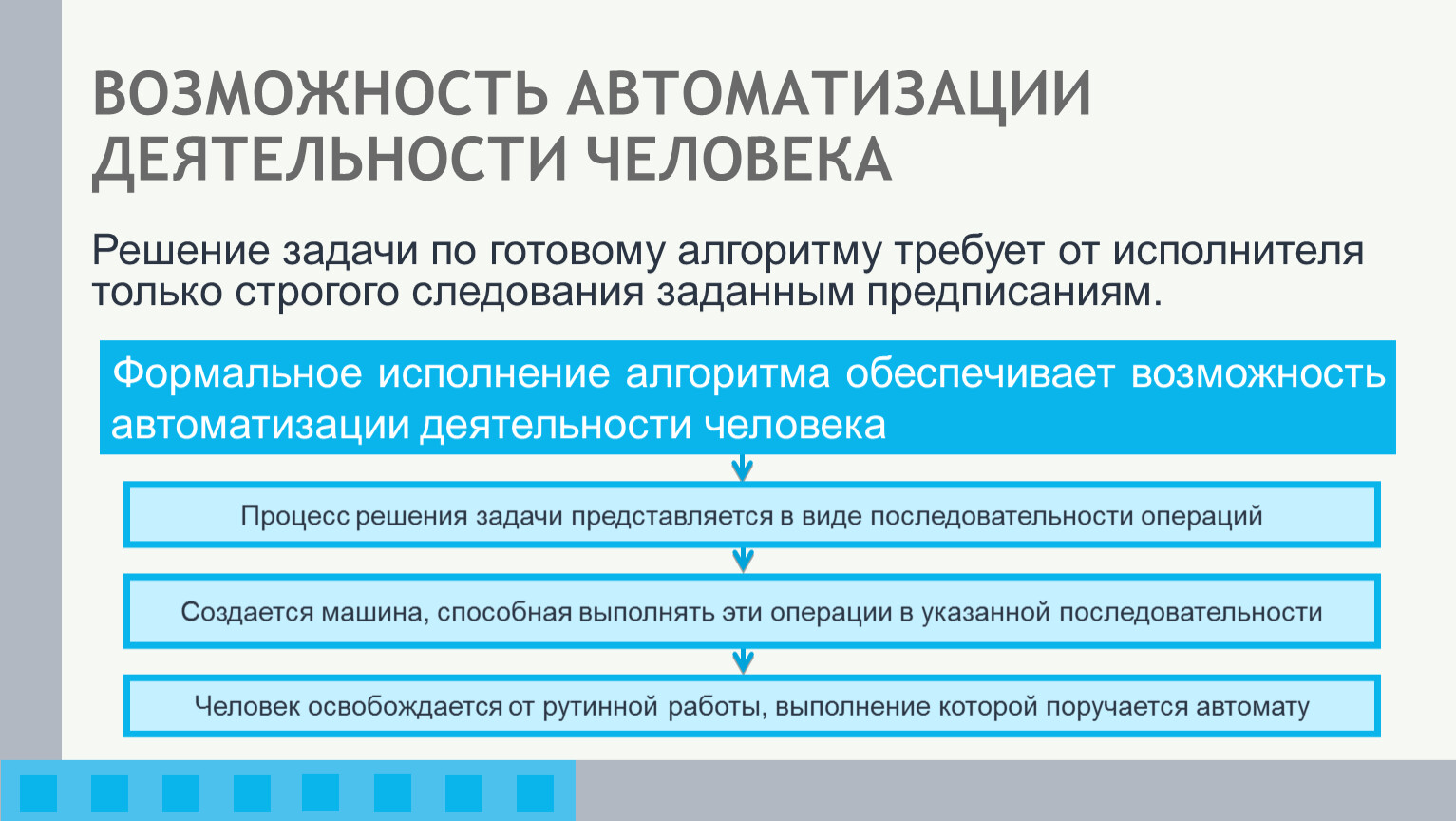 ВОЗМОЖНОСТЬ АВТОМАТИЗАЦИИ ДЕЯТЕЛЬНОСТИ ЧЕЛОВЕКА

Решение задачи по готовому алгоритму требует от исполнителя только строгого следования заданным предписаниям.

Формальное исполнение алгоритма обеспечивает возможность автоматизации деятельности человека

Процесс решения задачи представляется в виде последовательности операций

Создается машина, способная выполнять эти операции в указанной последовательности

Человек освобождается от рутинной работы, выполнение которой поручается автомату